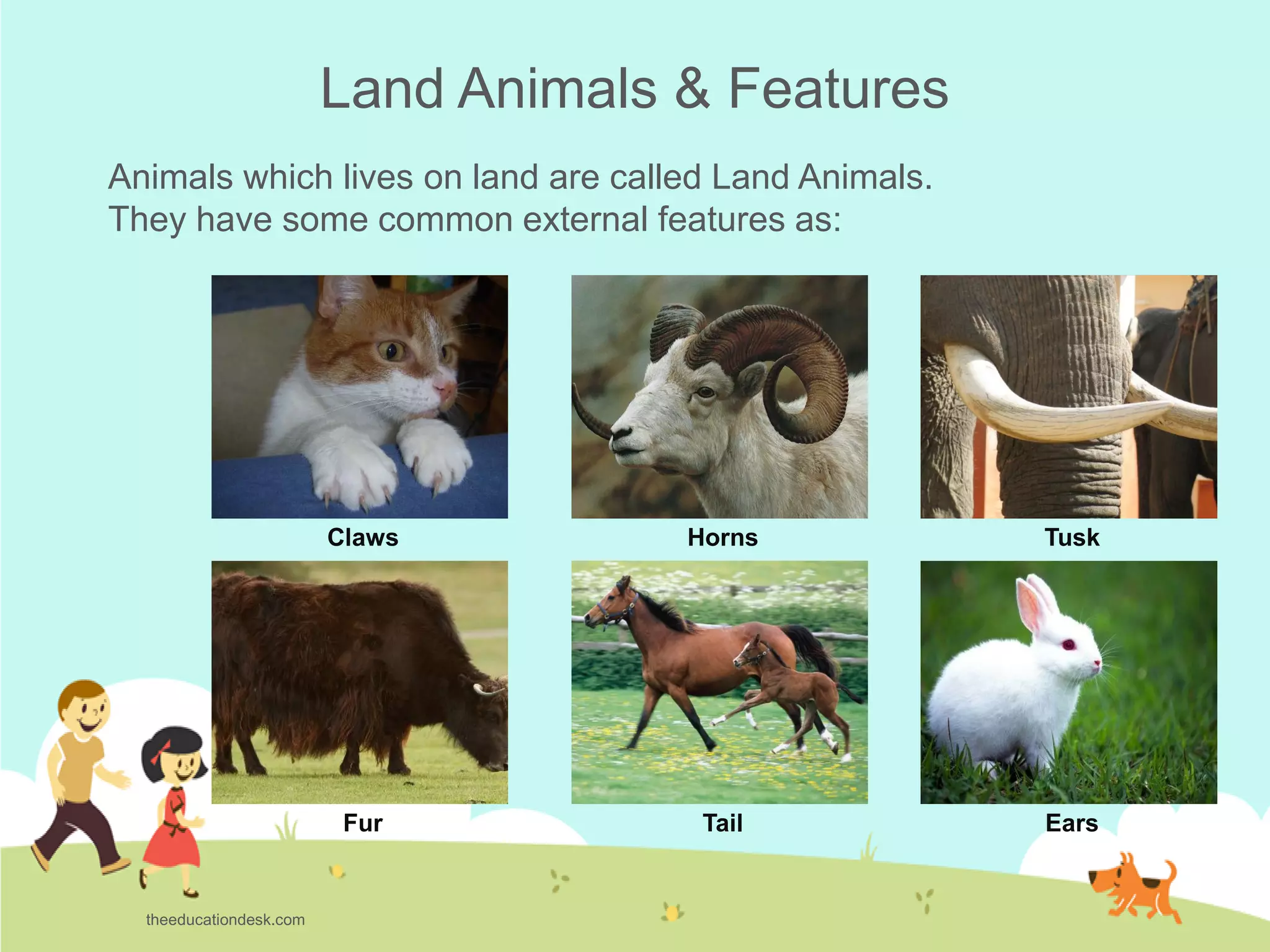 Land Animals & Features

Animals which lives on land are called Land Animals. They have some common external features as:

Claws

Horns

Tusk

Fur

Tail

Ears

theeducationdesk.com